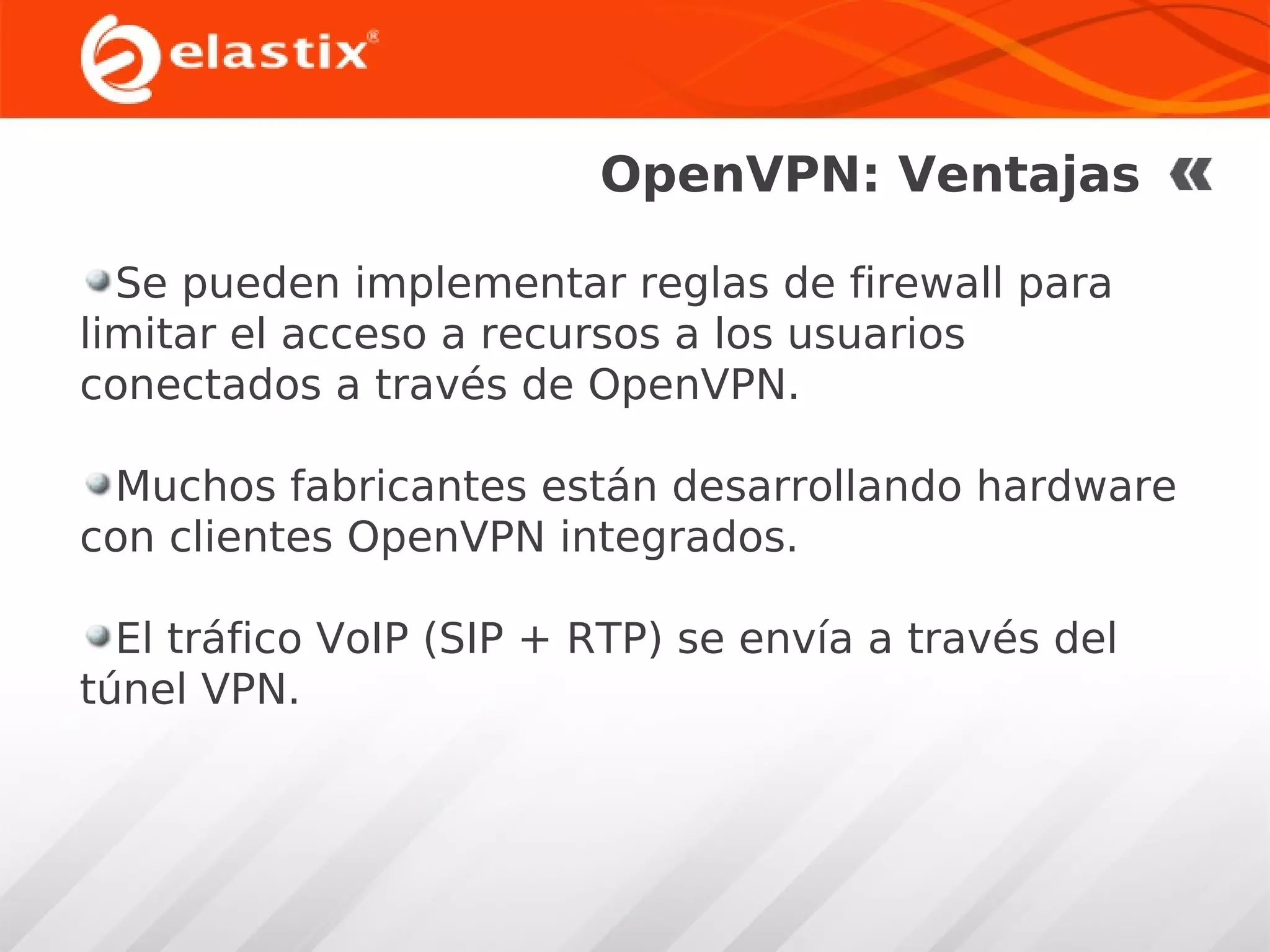 elastix®

OpenVPN: Ventajas «

Se pueden implementar reglas de firewall para limitar el acceso a recursos a los usuarios conectados a través de OpenVPN.

Muchos fabricantes están desarrollando hardware con clientes OpenVPN integrados.

El tráfico VoIP (SIP + RTP) se envía a través del túnel VPN.